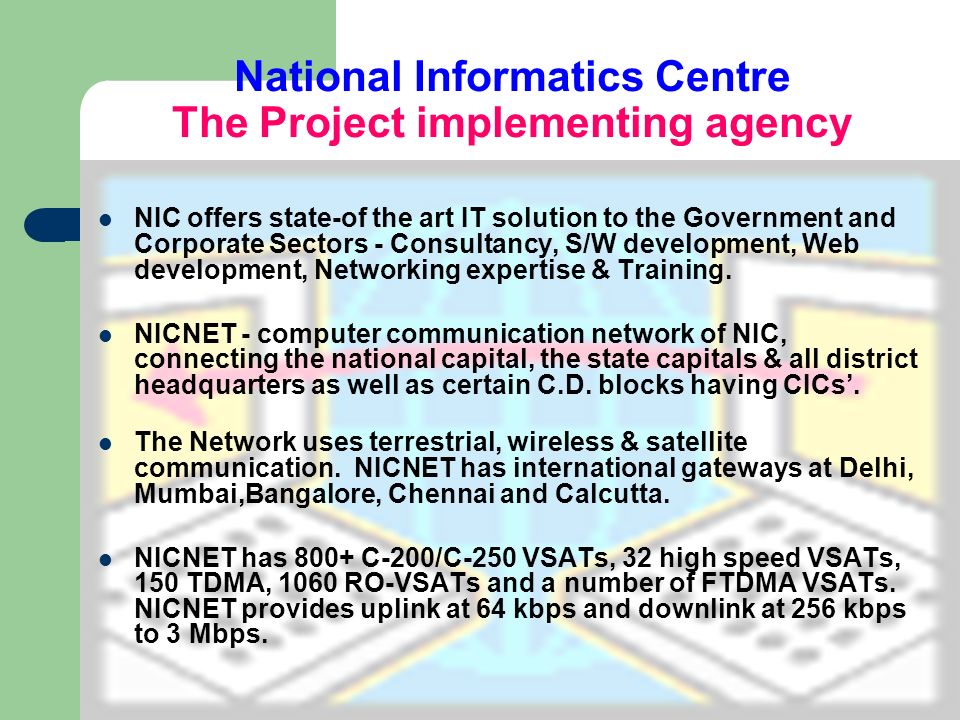 National Informatics Centre
The Project implementing agency

- NIC offers state-of the art IT solution to the Government and Corporate Sectors - Consultancy, S/W development, Web development, Networking expertise & Training.

- NICNET - computer communication network of NIC, connecting the national capital, the state capitals & all district headquarters as well as certain C.D. blocks having CICs'.

- The Network uses terrestrial, wireless & satellite communication. NICNET has international gateways at Delhi, Mumbai,Bangalore, Chennai and Calcutta.

- NICNET has 800+ C-200/C-250 VSATs, 32 high speed VSATs, 150 TDMA, 1060 RO-VSATs and a number of FTDMA VSATs. NICNET provides uplink at 64 kbps and downlink at 256 kbps to 3 Mbps.